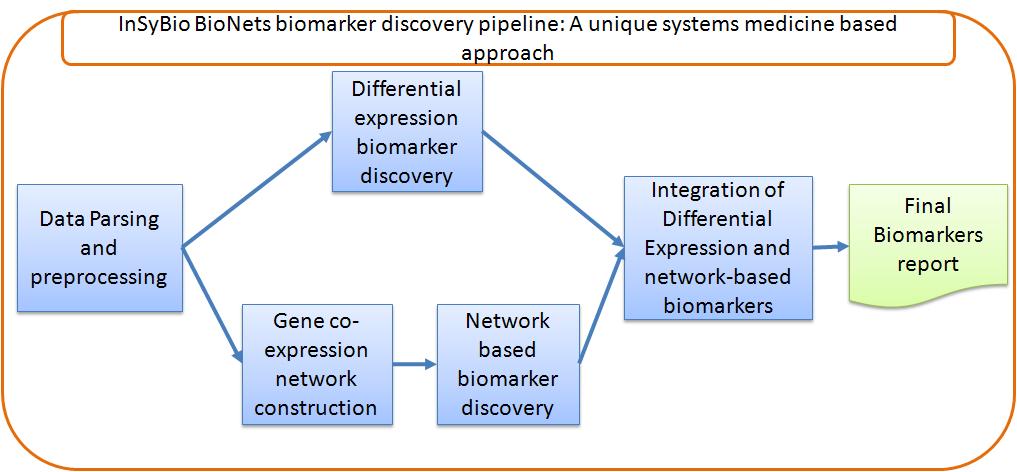 InSyBio BioNets biomarker discovery pipeline: A unique systems medicine based approach

Data Parsing and preprocessing

Differential expression biomarker discovery

Gene co-expression network construction

Network based biomarker discovery

Integration of Differential Expression and network-based biomarkers

Final Biomarkers report